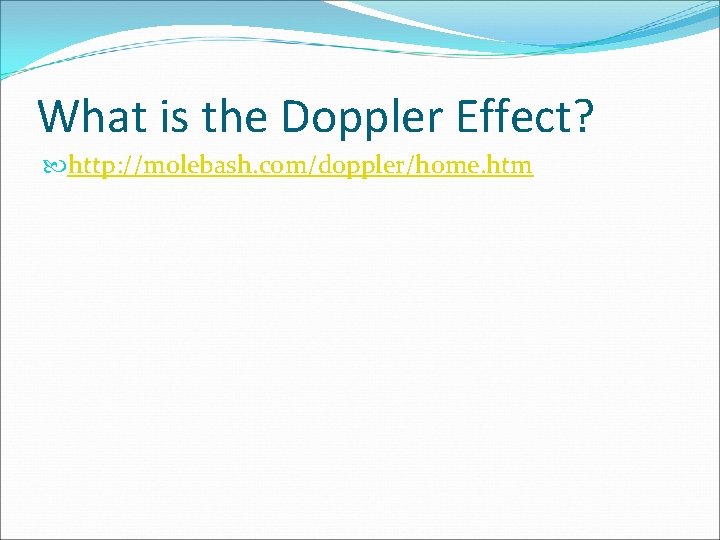 What is the Doppler Effect?

http://molebash.com/doppler/home.htm